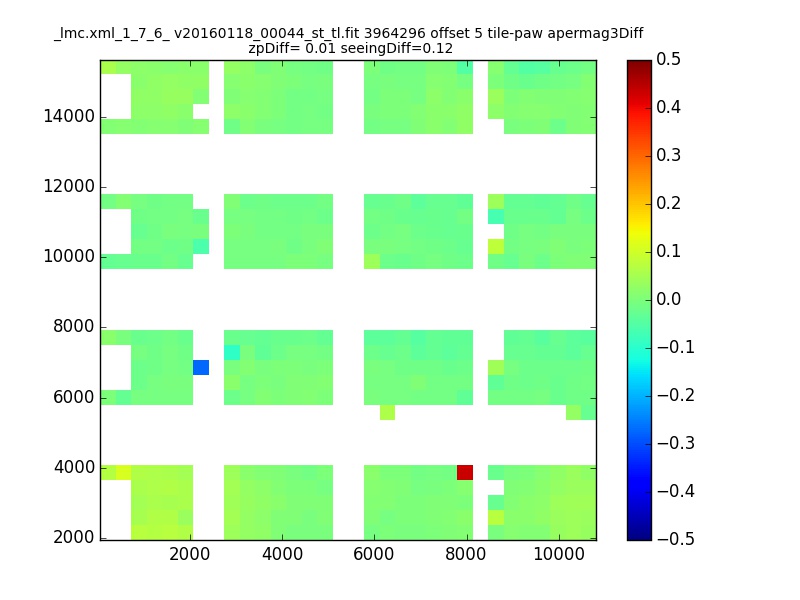 _lmc.xml_1_7_6_ v20160118_00044_st_tl.fit 3964296 offset 5 tile-paw apermag3Diff
zpDiff= 0.01 seeingDiff=0.12

14000
12000
10000
8000
6000
4000
2000

2000
4000
6000
8000
10000

0.5
0.4
0.3
0.2
0.1
0.0
−0.1
−0.2
−0.3
−0.4
−0.5